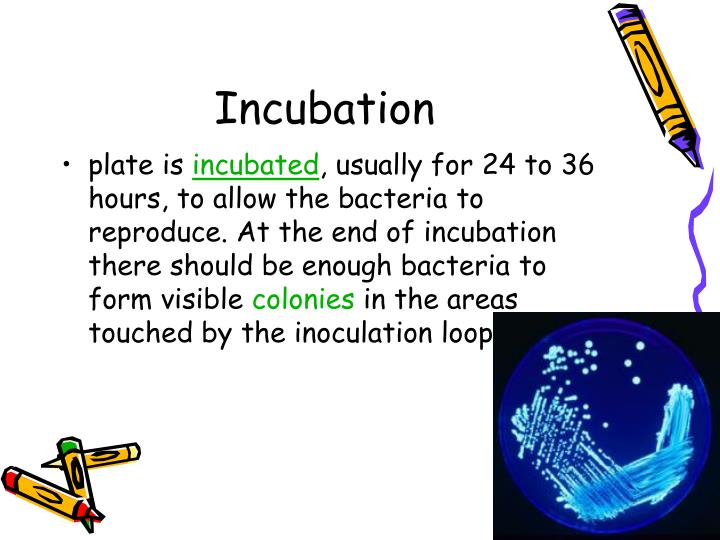 Incubation

• plate is incubated, usually for 24 to 36 hours, to allow the bacteria to reproduce. At the end of incubation there should be enough bacteria to form visible colonies in the areas touched by the inoculation loop